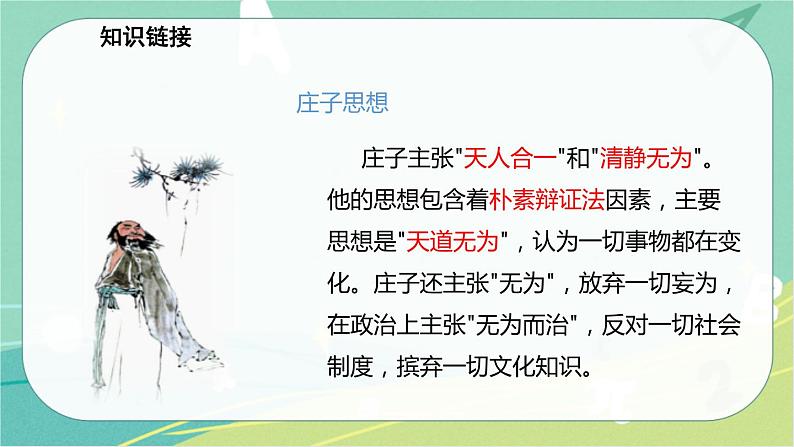 知识链接

庄子思想

庄子主张"天人合一"和"清静无为"。他的思想包含着朴素辩证法因素，主要思想是"天道无为"，认为一切事物都在变化。庄子还主张"无为"，放弃一切妄为，在政治上主张"无为而治"，反对一切社会制度，摈弃一切文化知识。